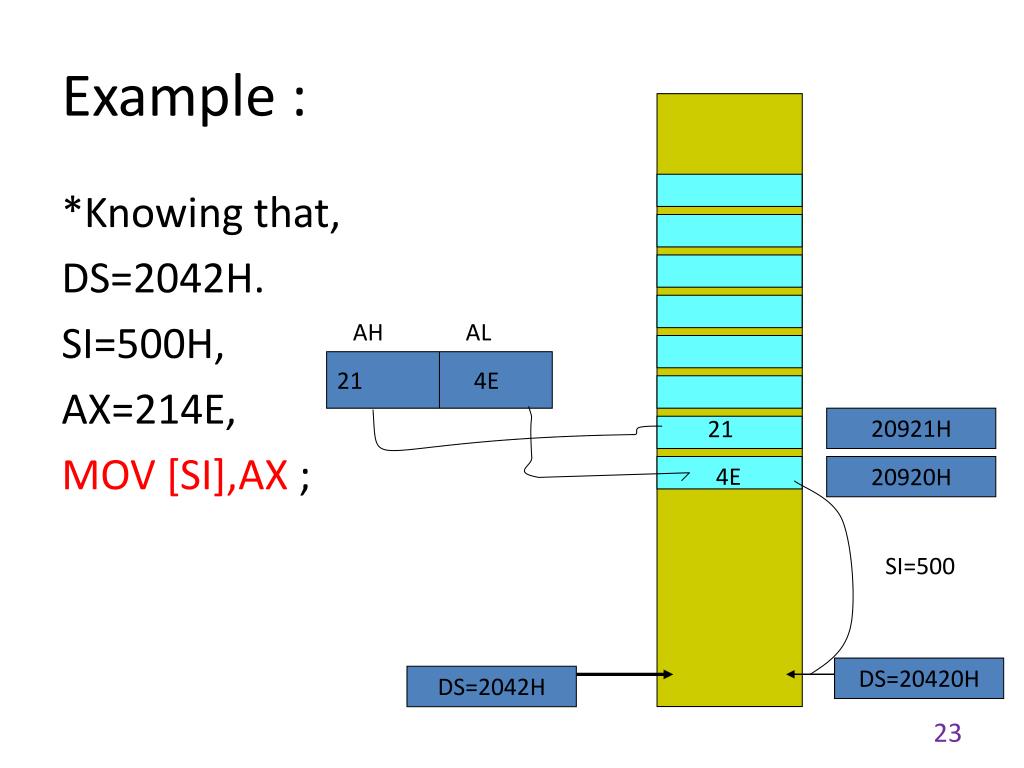 Example :

*Knowing that,
DS=2042H.
SI=500H,
AX=214E,
MOV [SI],AX ;

AH AL
21 4E

21
4E

20921H
20920H

SI=500

DS=2042H
DS=20420H

23